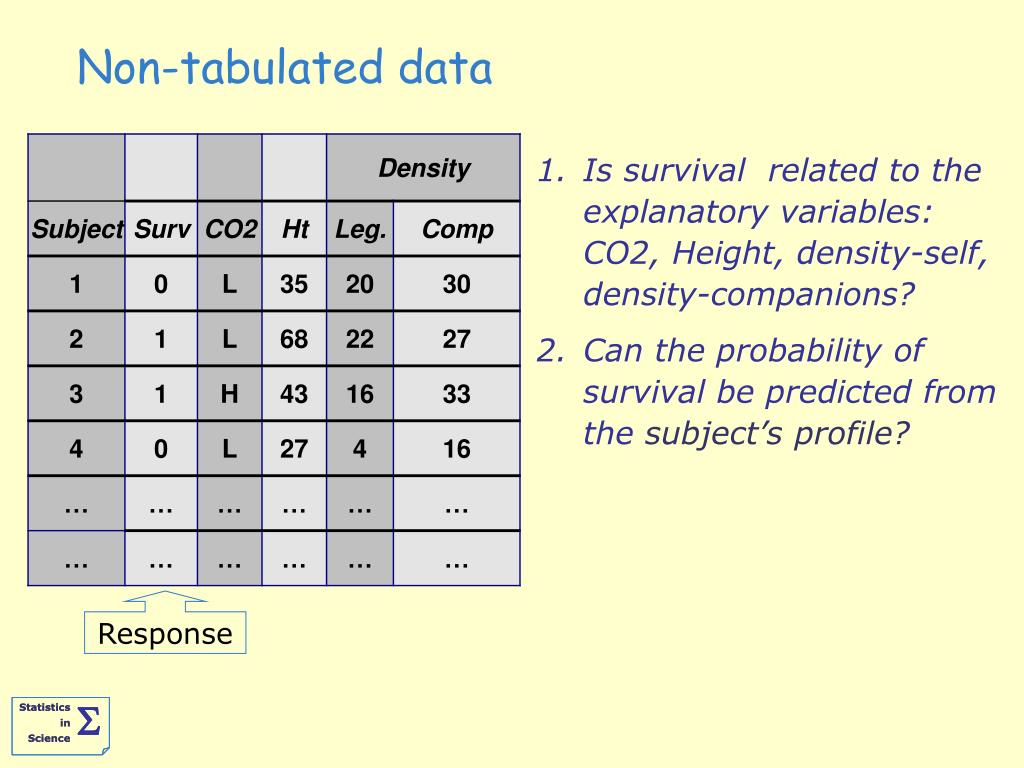 Non-tabulated data

|  |  |  |  | Density |  |
|---|---|---|---|---|---|
| Subject | Surv | CO2 | Ht | Leg. | Comp |
| 1 | 0 | L | 35 | 20 | 30 |
| 2 | 1 | L | 68 | 22 | 27 |
| 3 | 1 | H | 43 | 16 | 33 |
| 4 | 0 | L | 27 | 4 | 16 |
| … | … | … | … | … | … |
| … | … | … | … | … | … |

Response

1. Is survival related to the explanatory variables: CO2, Height, density-self, density-companions?

2. Can the probability of survival be predicted from the subject's profile?

Statistics in Science $\Sigma$